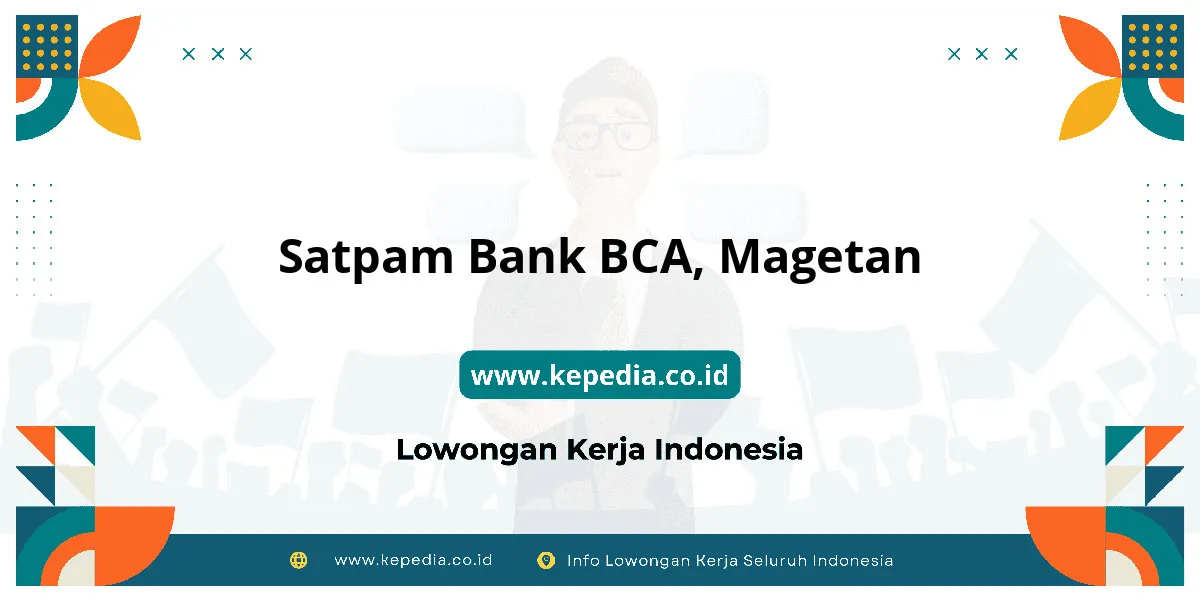 Satpam Bank BCA, Magetan

www.kepedia.co.id

Lowongan Kerja Indonesia

www.kepedia.co.id Info Lowongan Kerja Seluruh Indonesia